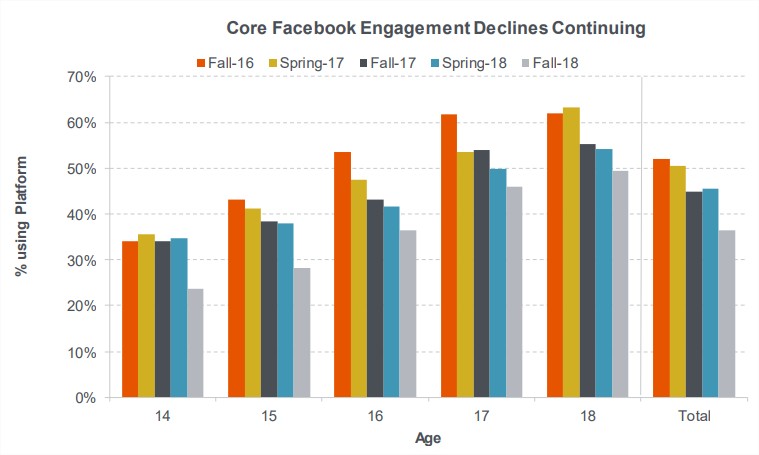 Core Facebook Engagement Declines Continuing

Fall-16 Spring-17 Fall-17 Spring-18 Fall-18

% using Platform

70%
60%
50%
40%
30%
20%
10%
0%

14 15 16 17 18 Total

Age